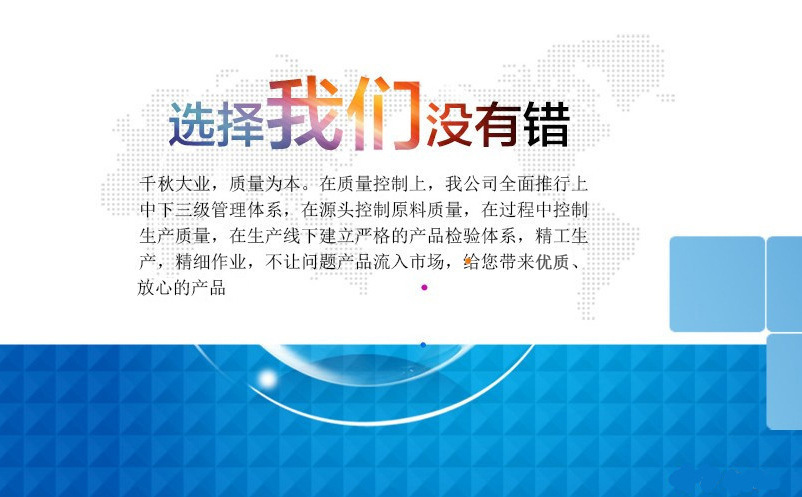 选择我们没有错

千秋大业，质量为本。在质量控制上，我公司全面推行上中下三级管理体系，在源头控制原料质量，在过程中控制生产质量，在生产线下建立严格的产品检验体系，精工生产，精细作业，不让问题产品流入市场，给您带来优质、放心的产品